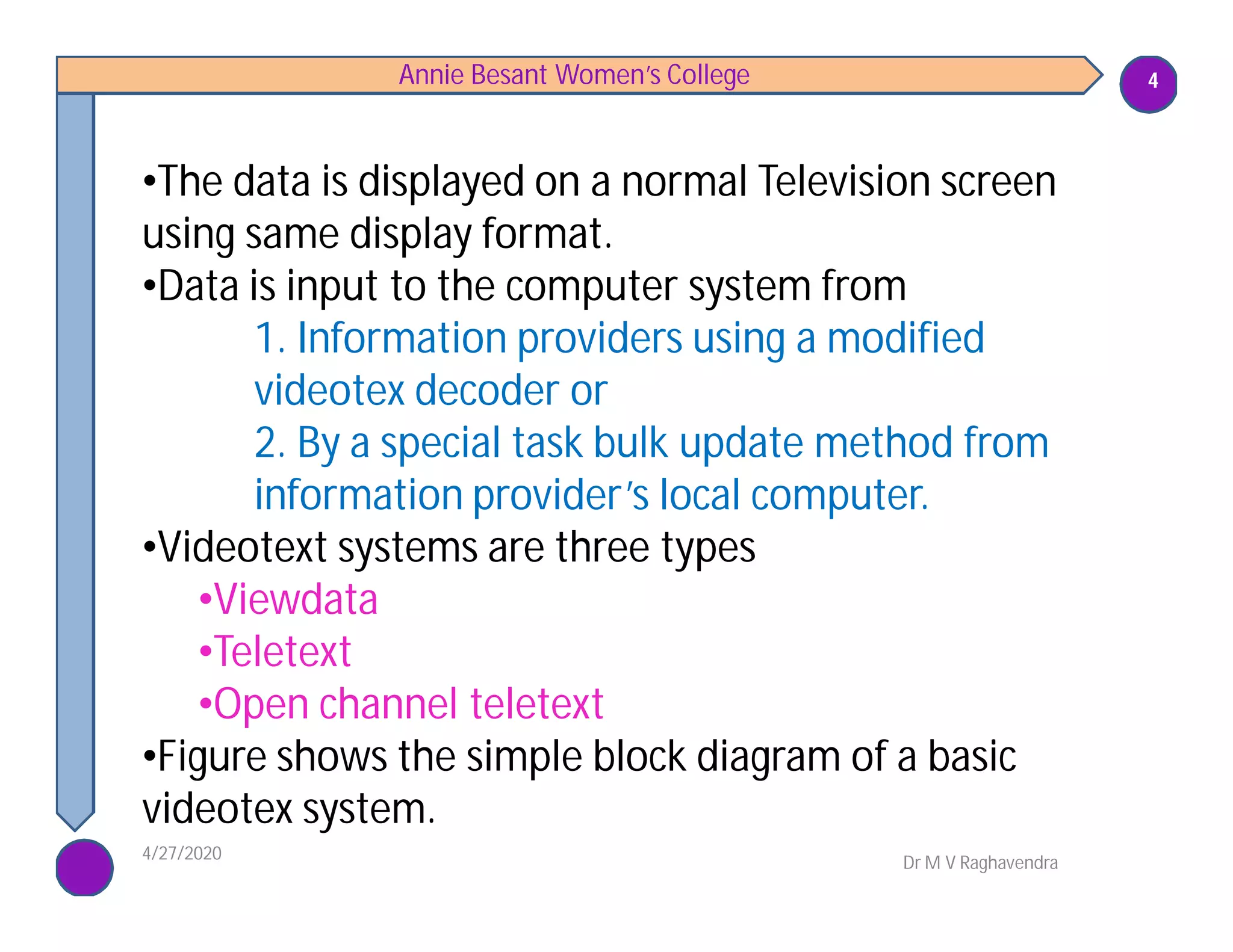 Annie Besant Women's College

4

•The data is displayed on a normal Television screen using same display format.
•Data is input to the computer system from
1. Information providers using a modified videotex decoder or
2. By a special task bulk update method from information provider's local computer.
•Videotext systems are three types
•Viewdata
•Teletext
•Open channel teletext
•Figure shows the simple block diagram of a basic videotex system.

4/27/2020

Dr M V Raghavendra